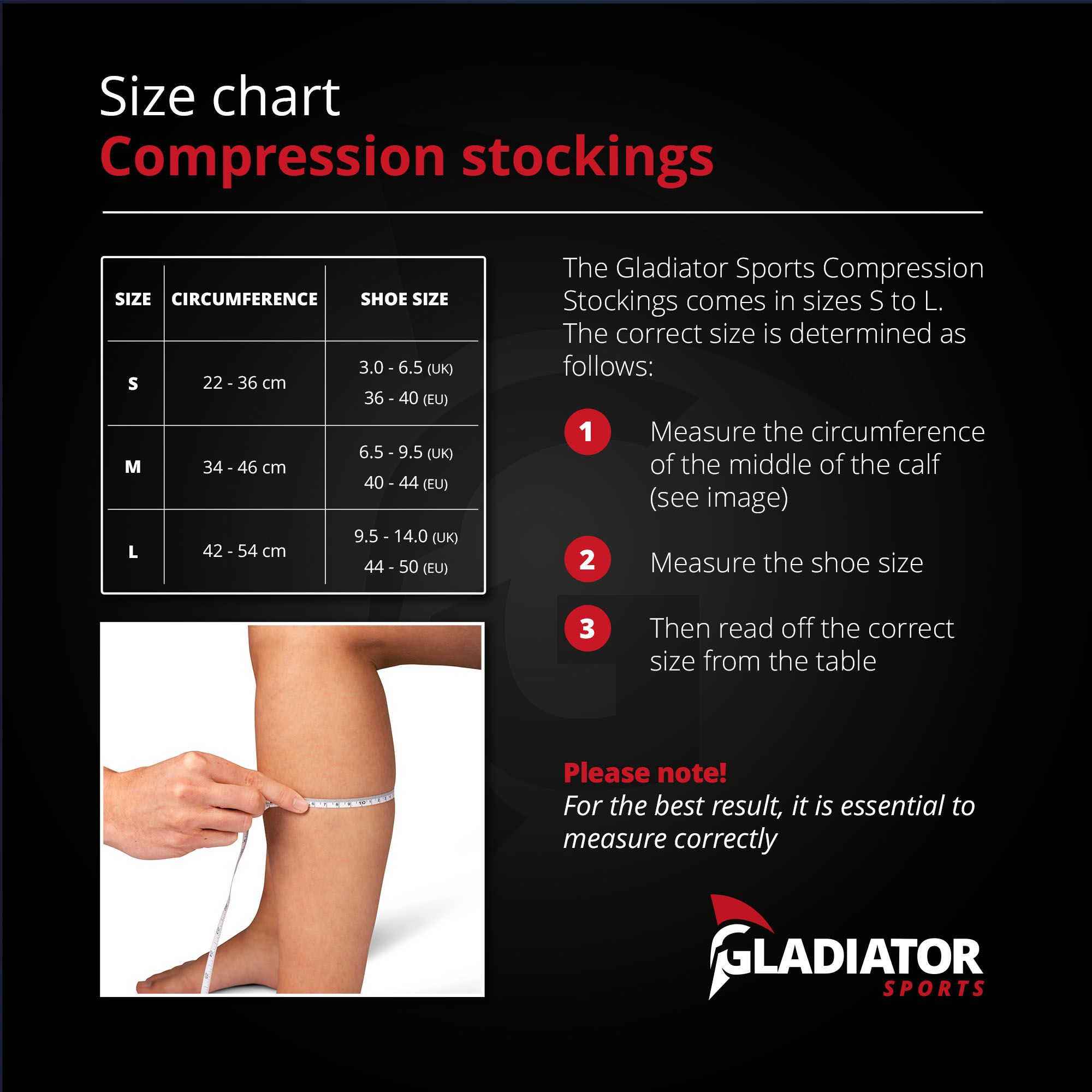 Size chart
Compression stockings

| SIZE | CIRCUMFERENCE | SHOE SIZE |
|---|---|---|
| S | 22 - 36 cm | 3.0 - 6.5 (UK) 36 - 40 (EU) |
| M | 34 - 46 cm | 6.5 - 9.5 (UK) 40 - 44 (EU) |
| L | 42 - 54 cm | 9.5 - 14.0 (UK) 44 - 50 (EU) |

The Gladiator Sports Compression Stockings comes in sizes S to L. The correct size is determined as follows:

1 Measure the circumference of the middle of the calf (see image)

2 Measure the shoe size

3 Then read off the correct size from the table

Please note!
For the best result, it is essential to measure correctly

GLADIATOR SPORTS